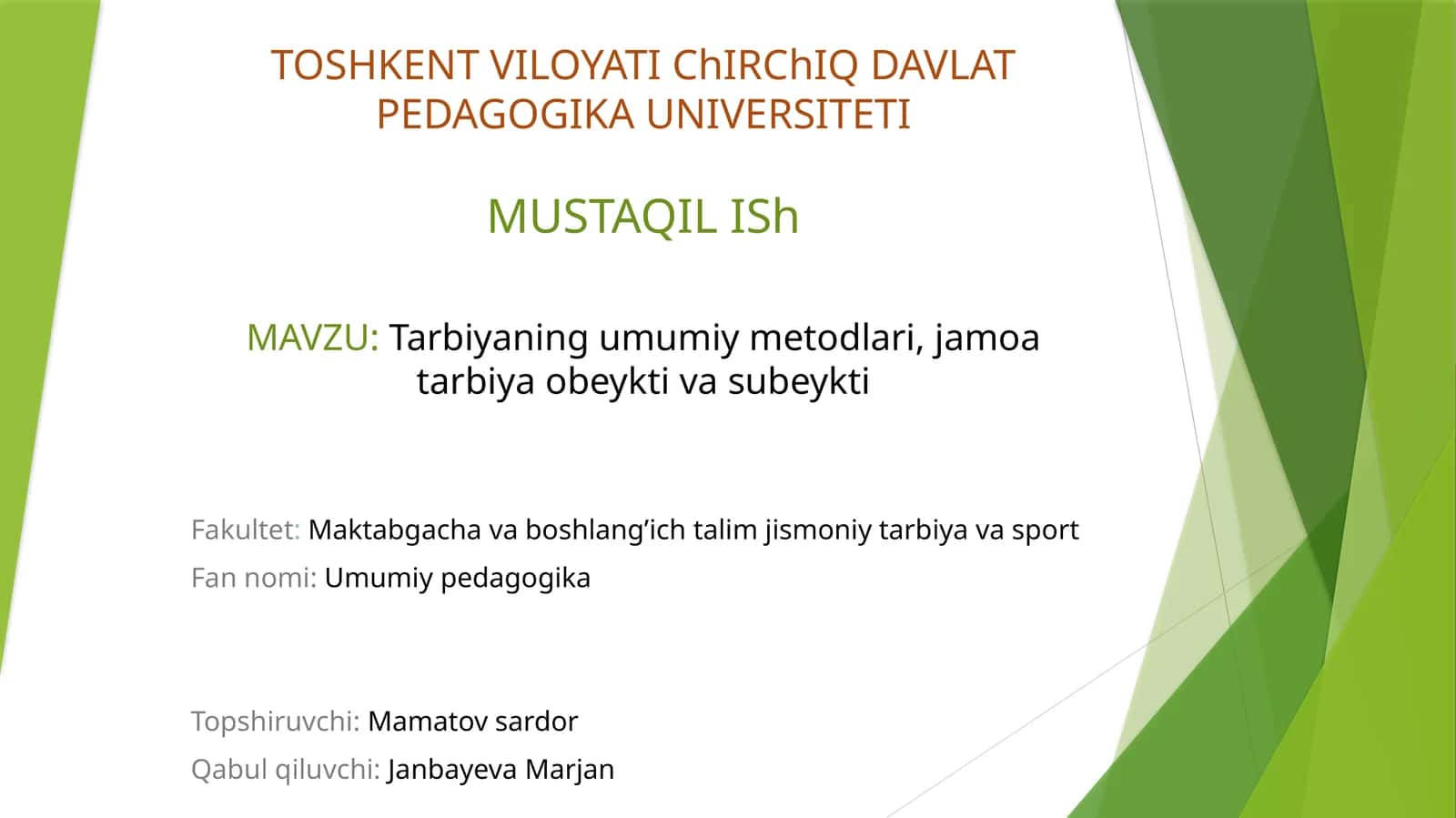 TOSHKENT VILOYATI ChIRChIQ DAVLAT PEDAGOGIKA UNIVERSITETI

MUSTAQIL ISh

MAVZU: Tarbiyaning umumiy metodlari, jamoa tarbiya obeykti va subeykti

Fakultet: Maktabgacha va boshlang’ich talim jismoniy tarbiya va sport

Fan nomi: Umumiy pedagogika

Topshiruvchi: Mamatov sardor

Qabul qiluvchi: Janbayeva Marjan